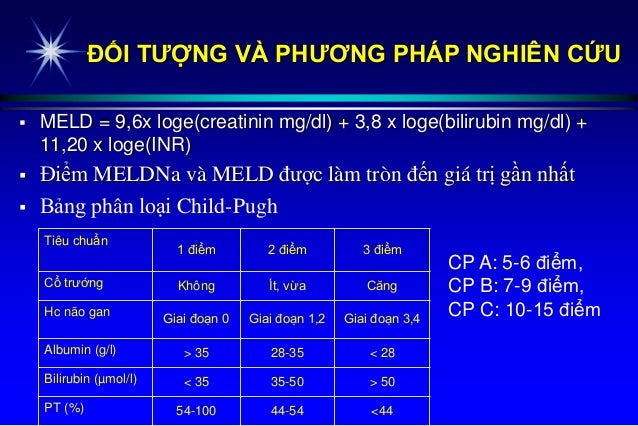 ĐỐI TƯỢNG VÀ PHƯƠNG PHÁP NGHIÊN CỨU

▪ MELD = 9,6x loge(creatinin mg/dl) + 3,8 x loge(bilirubin mg/dl) + 11,20 x loge(INR)

▪ Điểm MELDNa và MELD được làm tròn đến giá trị gần nhất

▪ Bảng phân loại Child-Pugh

| Tiêu chuẩn | 1 điểm | 2 điểm | 3 điểm |
|---|---|---|---|
| Cổ trướng | Không | Ít, vừa | Căng |
| Hc não gan | Giai đoạn 0 | Giai đoạn 1,2 | Giai đoạn 3,4 |
| Albumin (g/l) | > 35 | 28-35 | < 28 |
| Bilirubin (µmol/l) | < 35 | 35-50 | > 50 |
| PT (%) | 54-100 | 44-54 | <44 |

CP A: 5-6 điểm,
CP B: 7-9 điểm,
CP C: 10-15 điểm